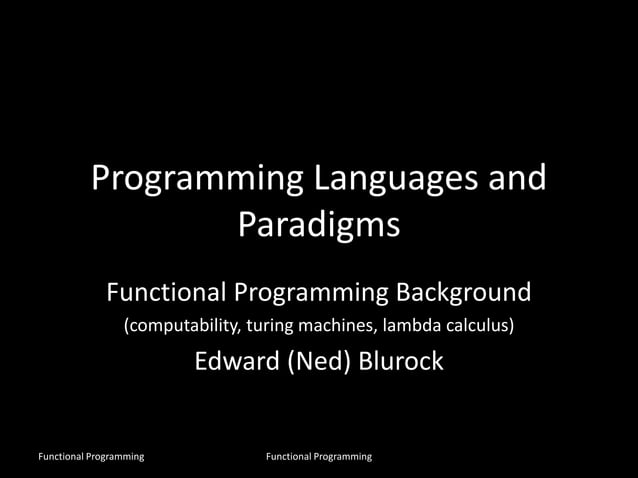 Programming Languages and Paradigms

Functional Programming Background
(computability, turing machines, lambda calculus)
Edward (Ned) Blurock

Functional Programming

Functional Programming